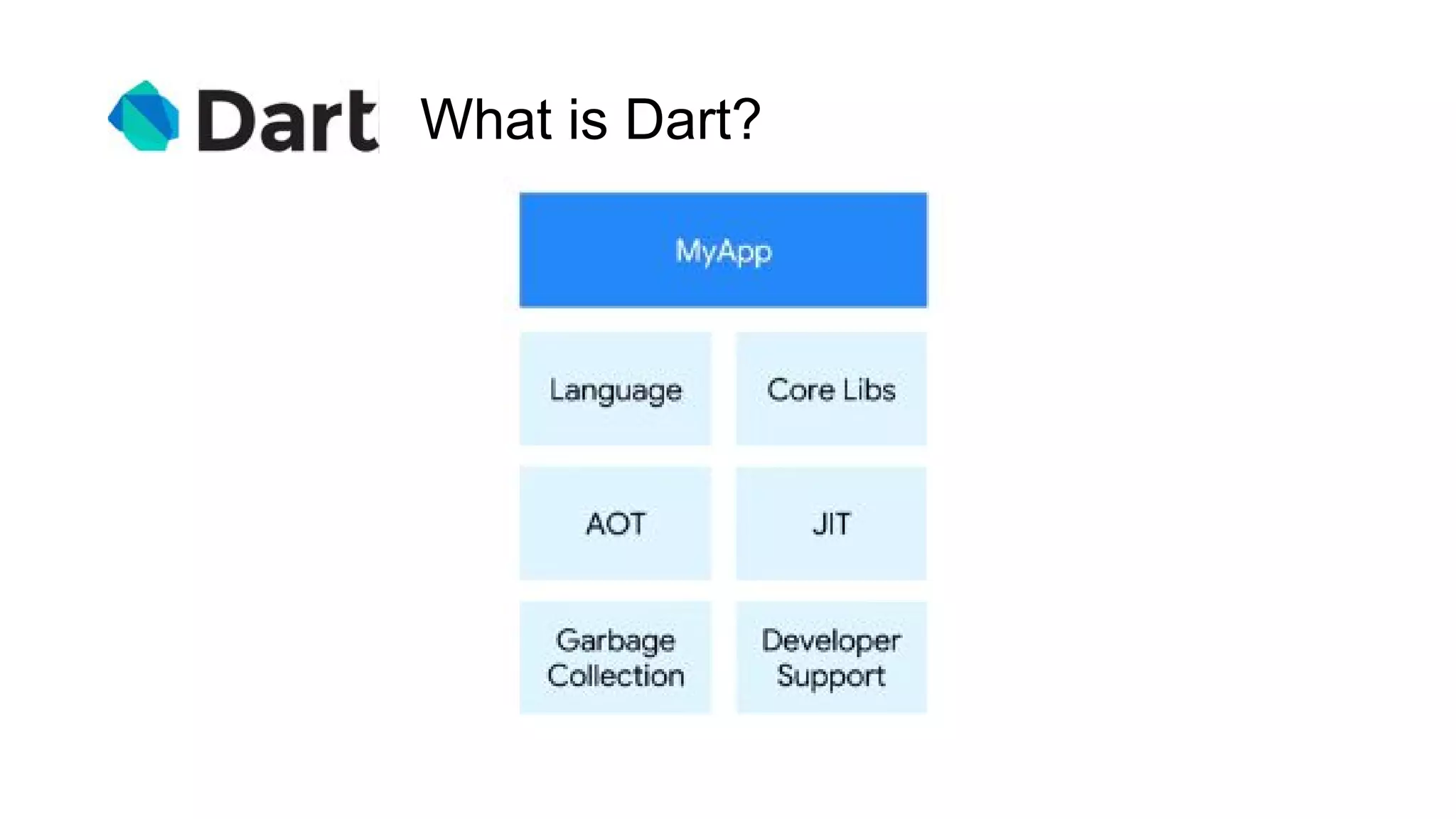 Dart What is Dart?

MyApp

Language

Core Libs

AOT

JIT

Garbage Collection

Developer Support